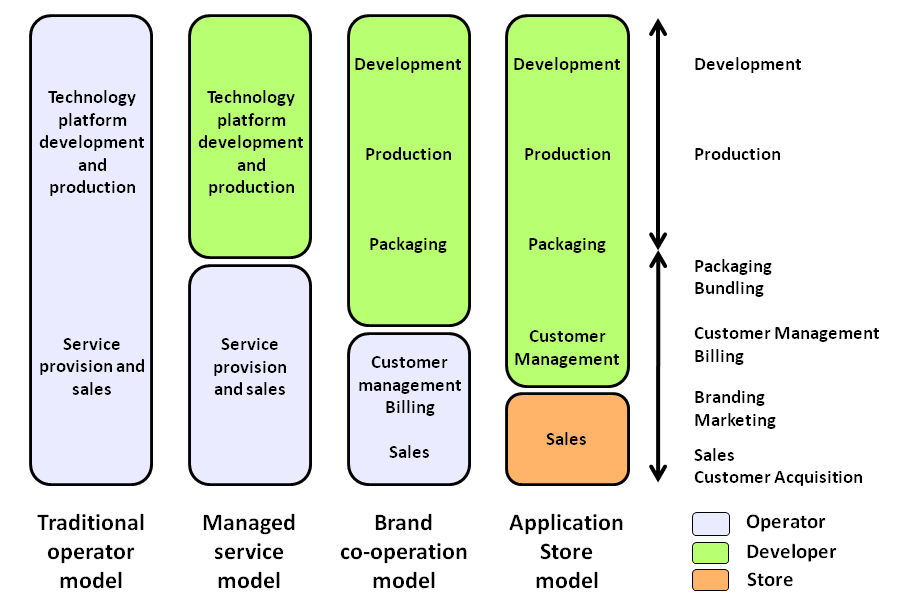 Technology platform development and production

Service provision and sales

Traditional operator model

Technology platform development and production

Service provision and sales

Managed service model

Development

Production

Packaging

Customer management Billing

Sales

Brand co-operation model

Development

Production

Packaging

Customer Management

Sales

Application Store model

Development

Production

Packaging
Bundling

Customer Management
Billing

Branding
Marketing

Sales
Customer Acquisition

Operator
Developer
Store